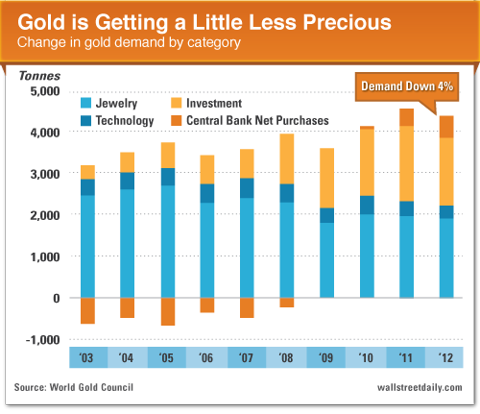 Gold is Getting a Little Less Precious
Change in gold demand by category

Tonnes

Demand Down 4%

Jewelry
Technology
Investment
Central Bank Net Purchases

5,000
4,000
3,000
2,000
1,000
0
-1,000

'03 '04 '05 '06 '07 '08 '09 '10 '11 '12

Source: World Gold Council
wallstreetdaily.com